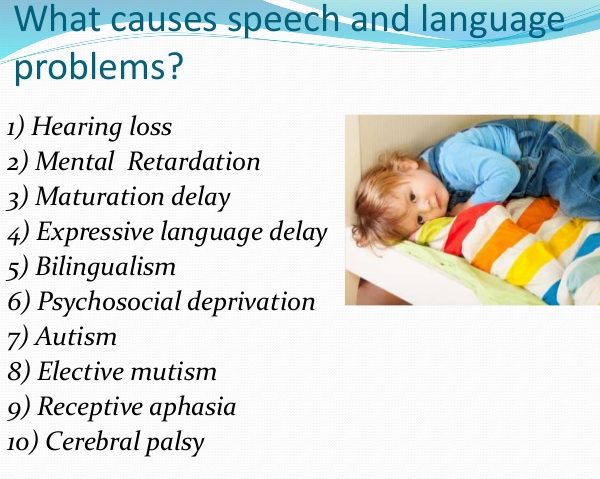 What causes speech and language problems?

1) Hearing loss
2) Mental  Retardation
3) Maturation delay
4) Expressive language delay
5) Bilingualism
6) Psychosocial deprivation
7) Autism
8) Elective mutism
9) Receptive aphasia
10) Cerebral palsy